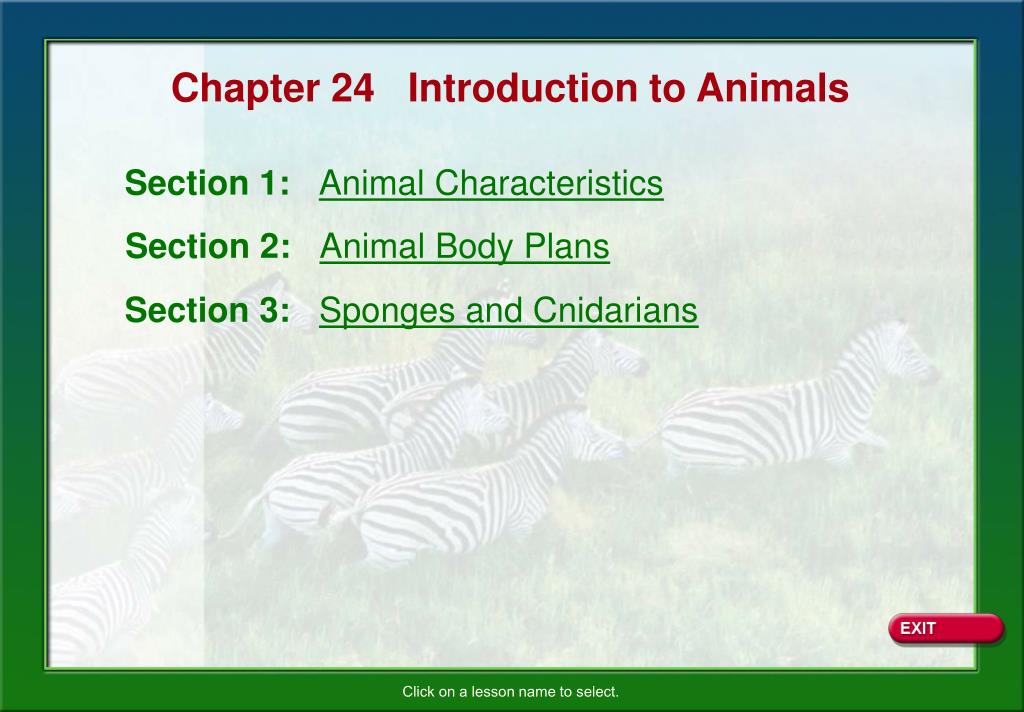 Chapter 24 Introduction to Animals

Section 1: Animal Characteristics

Section 2: Animal Body Plans

Section 3: Sponges and Cnidarians

EXIT

Click on a lesson name to select.